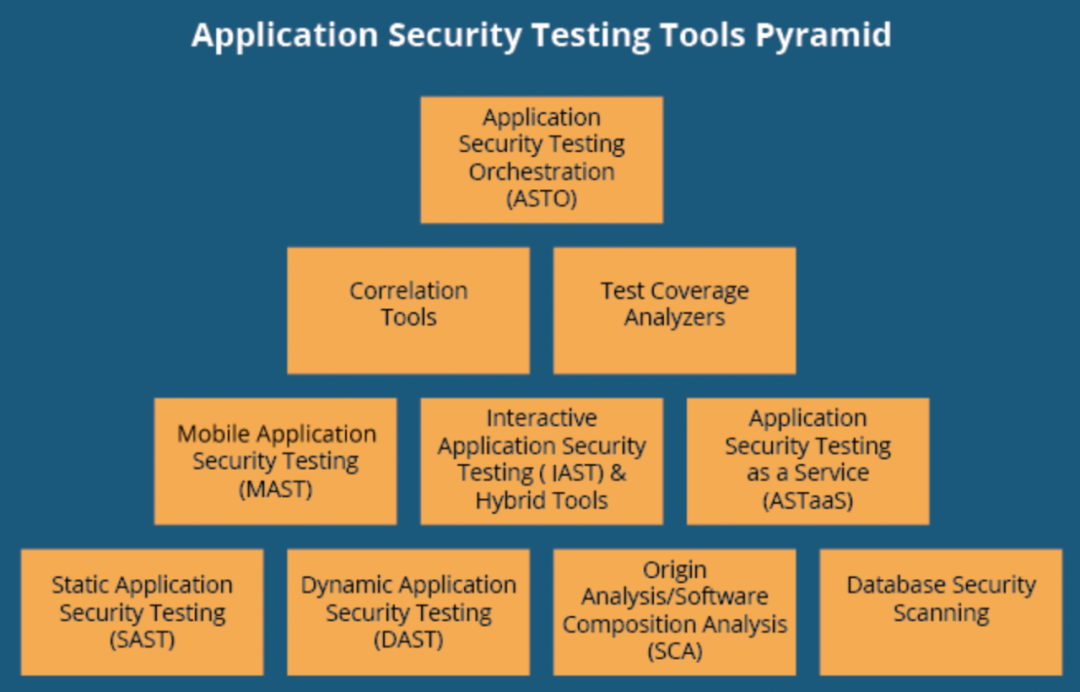 Application Security Testing Tools Pyramid

Application Security Testing Orchestration (ASTO)

Correlation Tools

Test Coverage Analyzers

Mobile Application Security Testing (MAST)

Interactive Application Security Testing ( IAST) & Hybrid Tools

Application Security Testing as a Service (ASTaaS)

Static Application Security Testing (SAST)

Dynamic Application Security Testing (DAST)

Origin Analysis/Software Composition Analysis (SCA)

Database Security Scanning